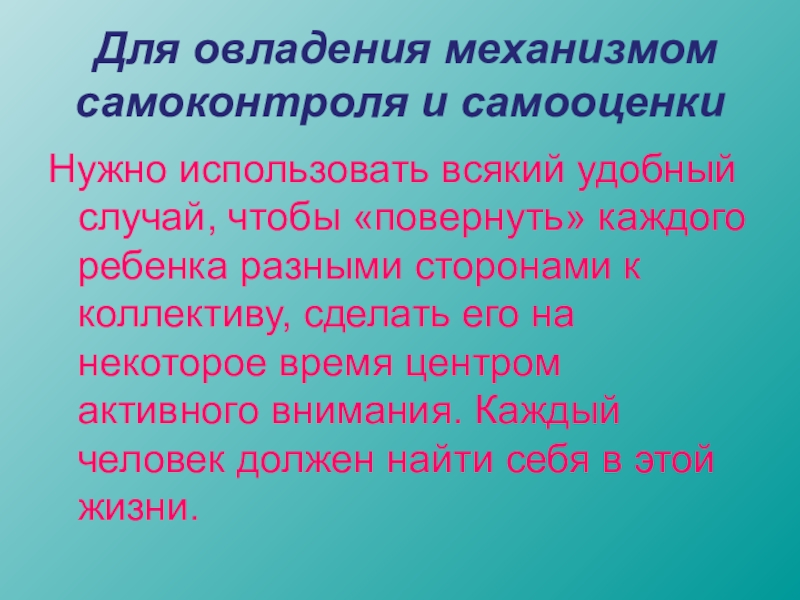 Для овладения механизмом самоконтроля и самооценки

Нужно использовать всякий удобный случай, чтобы «повернуть» каждого ребенка разными сторонами к коллективу, сделать его на некоторое время центром активного внимания. Каждый человек должен найти себя в этой жизни.